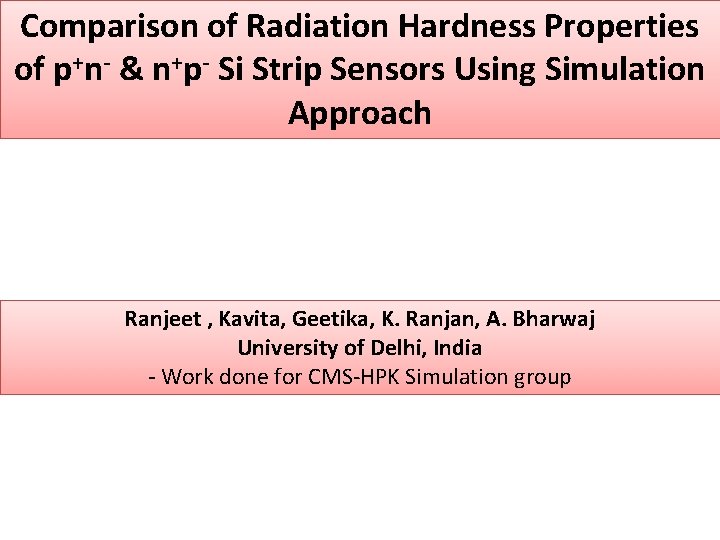 Comparison of Radiation Hardness Properties of $p^+n^-$ & $n^+p^-$ Si Strip Sensors Using Simulation Approach

Ranjeet , Kavita, Geetika, K. Ranjan, A. Bharwaj
University of Delhi, India
- Work done for CMS-HPK Simulation group